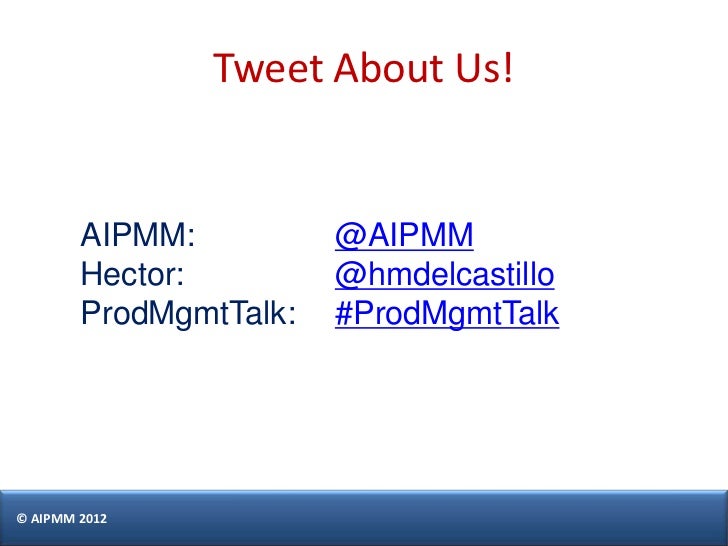 Tweet About Us!

AIPMM: @AIPMM
Hector: @hmdelcastillo
ProdMgmtTalk: #ProdMgmtTalk

© AIPMM 2012